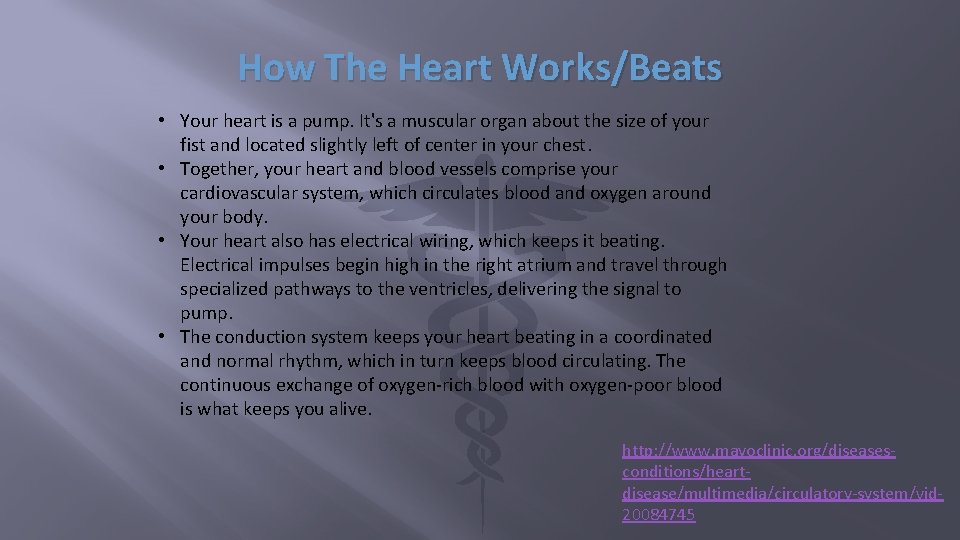 How The Heart Works/Beats

• Your heart is a pump. It's a muscular organ about the size of your fist and located slightly left of center in your chest.
• Together, your heart and blood vessels comprise your cardiovascular system, which circulates blood and oxygen around your body.
• Your heart also has electrical wiring, which keeps it beating. Electrical impulses begin high in the right atrium and travel through specialized pathways to the ventricles, delivering the signal to pump.
• The conduction system keeps your heart beating in a coordinated and normal rhythm, which in turn keeps blood circulating. The continuous exchange of oxygen-rich blood with oxygen-poor blood is what keeps you alive.

http://www.mayoclinic.org/diseases-conditions/heart-disease/multimedia/circulatory-system/vid-20084745